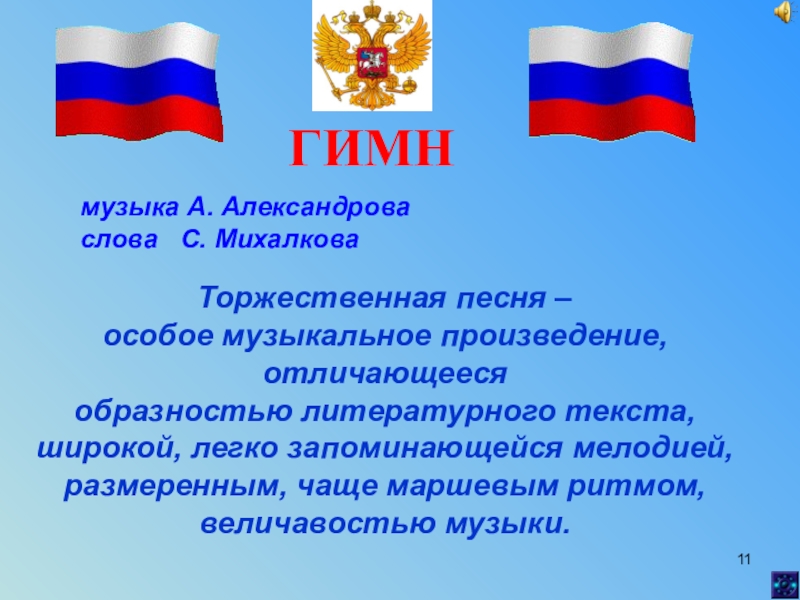 ГИМН

музыка А. Александрова
слова С. Михалкова

Торжественная песня –
особое музыкальное произведение,
отличающееся
образностью литературного текста,
широкой, легко запоминающейся мелодией,
размеренным, чаще маршевым ритмом,
величавостью музыки.

11